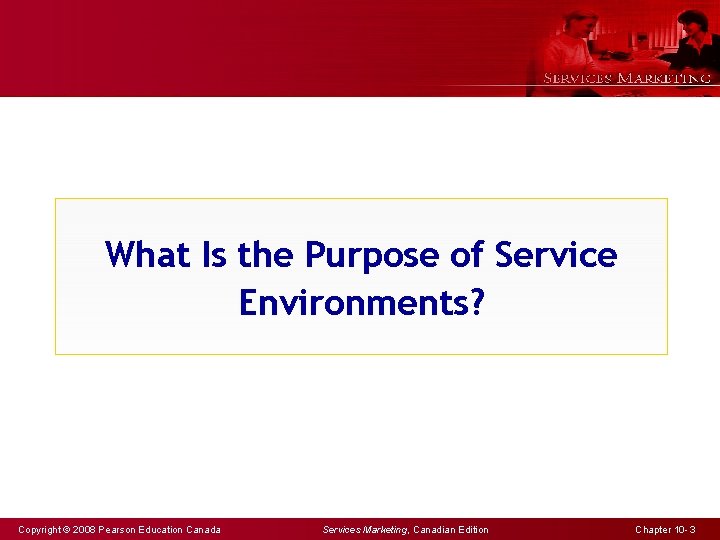 SERVICES MARKETING

What Is the Purpose of Service Environments?

Copyright © 2008 Pearson Education Canada

Services Marketing, Canadian Edition

Chapter 10- 3